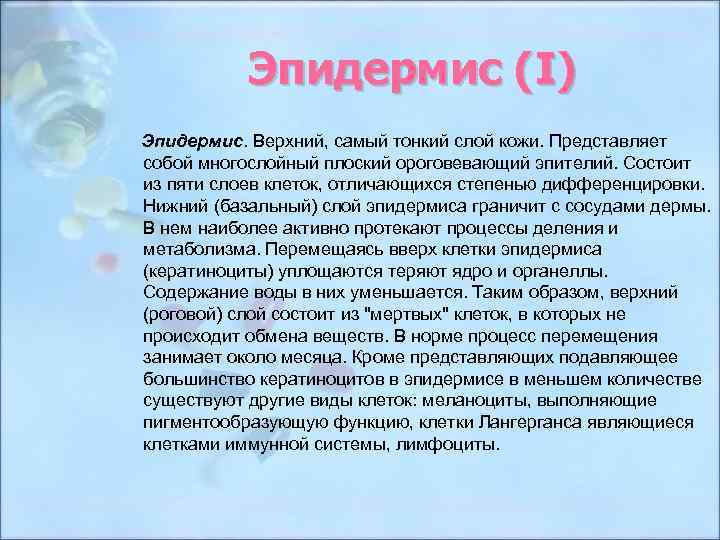 Эпидермис (I)

Эпидермис. Верхний, самый тонкий слой кожи. Представляет собой многослойный плоский ороговевающий эпителий. Состоит из пяти слоев клеток, отличающихся степенью дифференцировки. Нижний (базальный) слой эпидермиса граничит с сосудами дермы. В нем наиболее активно протекают процессы деления и метаболизма. Перемещаясь вверх клетки эпидермиса (кератиноциты) уплощаются теряют ядро и органеллы. Содержание воды в них уменьшается. Таким образом, верхний (роговой) слой состоит из "мертвых" клеток, в которых не происходит обмена веществ. В норме процесс перемещения занимает около месяца. Кроме представляющих подавляющее большинство кератиноцитов в эпидермисе в меньшем количестве существуют другие виды клеток: меланоциты, выполняющие пигментообразующую функцию, клетки Лангерганса являющиеся клетками иммунной системы, лимфоциты.